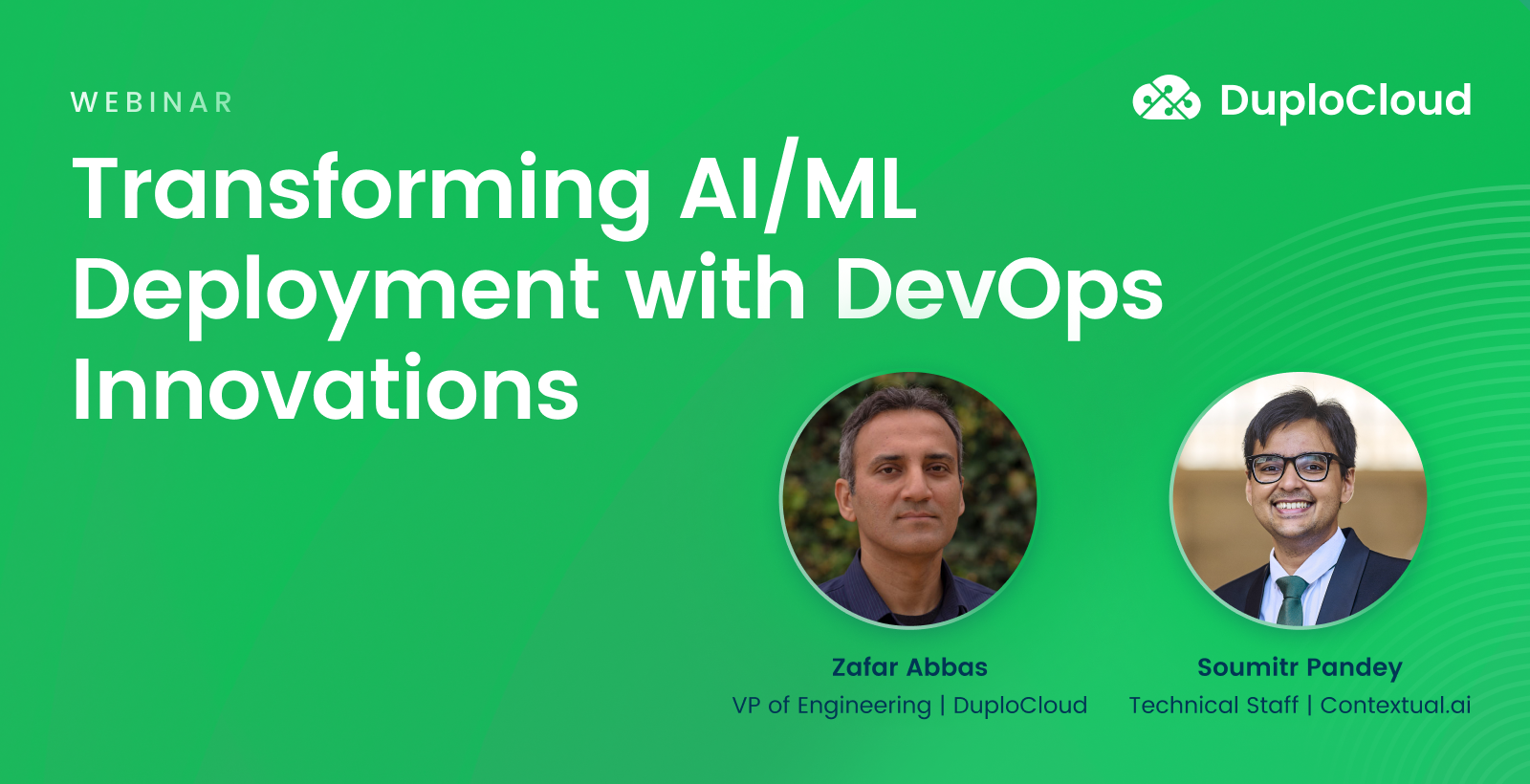 WEBINAR

DuploCloud

Transforming AI/ML Deployment with DevOps Innovations

Zafar Abbas
VP of Engineering | DuploCloud

Soumitr Pandey
Technical Staff | Contextual.ai